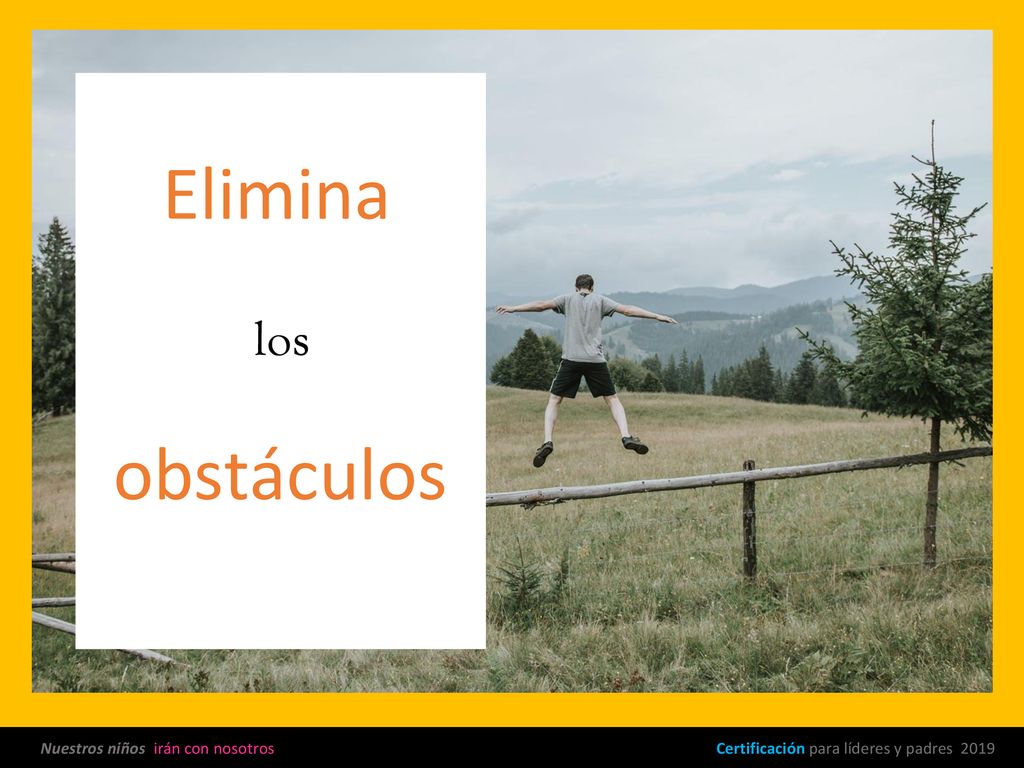 Elimina

los

obstáculos

Nuestros niños irán con nosotros

Certificación para líderes y padres 2019